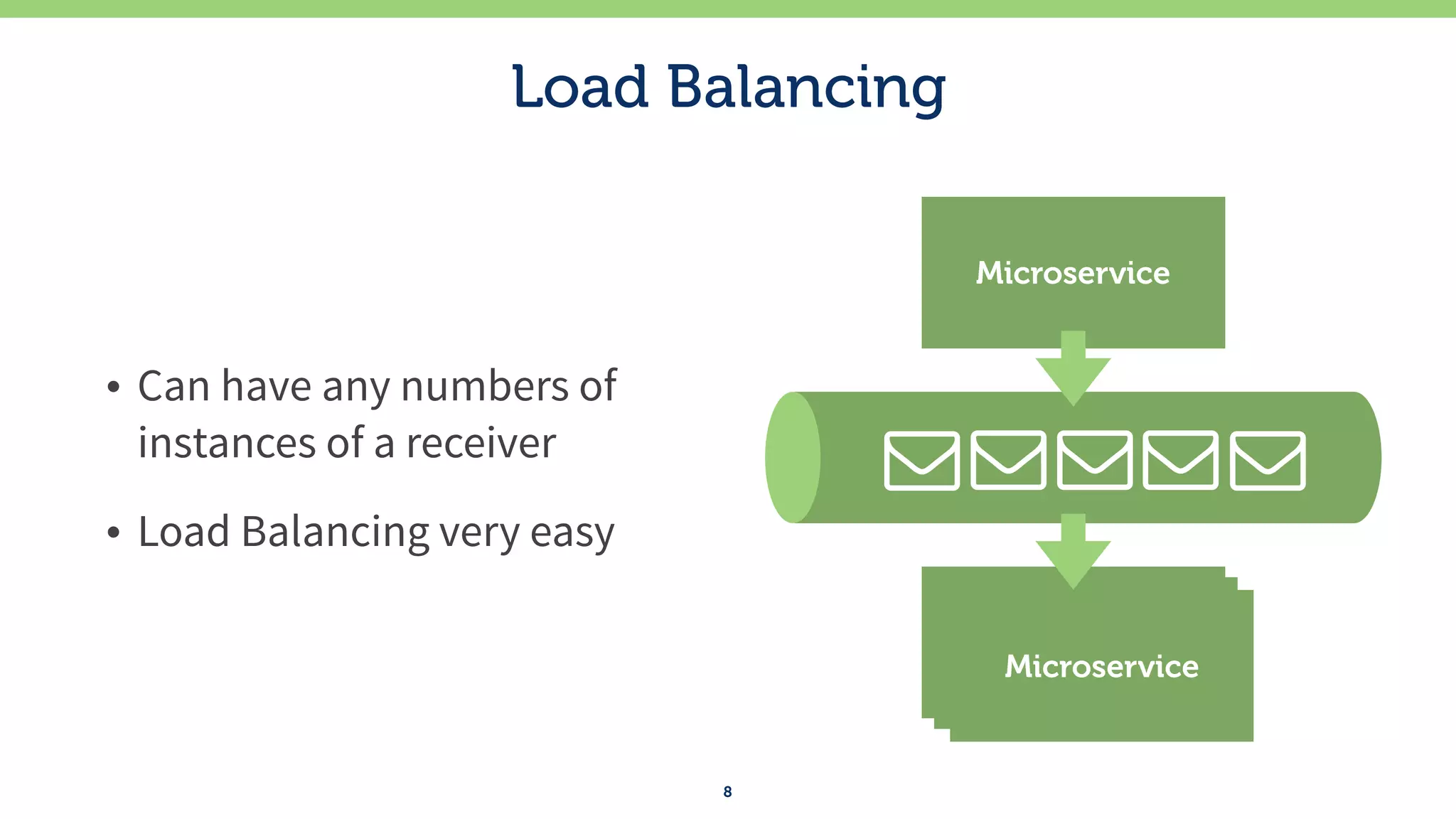 Load Balancing

• Can have any numbers of instances of a receiver

• Load Balancing very easy

Microservice

Microservice

8